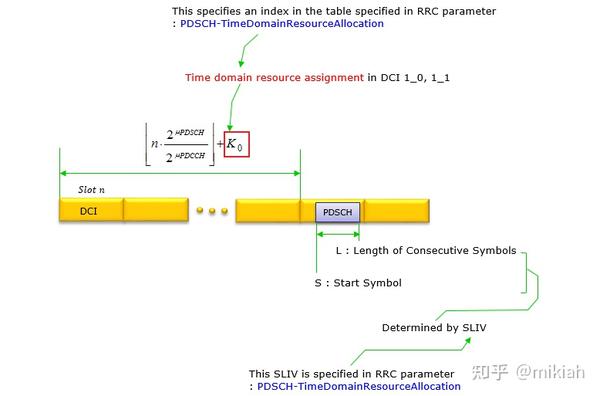 This specifies an index in the table specified in RRC parameter
: PDSCH-TimeDomainResourceAllocation

Time domain resource assignment in DCI 1_0, 1_1

$\left\lfloor n \cdot \frac{2^{\mu PDSCH}}{2^{\mu PDCCH}} \right\rfloor + K_0$

Slot n

DCI

PDSCH

L : Length of Consecutive Symbols

S : Start Symbol

Determined by SLIV

This SLIV is specified in RRC parameter
: PDSCH-TimeDomainResourceAllocation

知乎 @mikiah